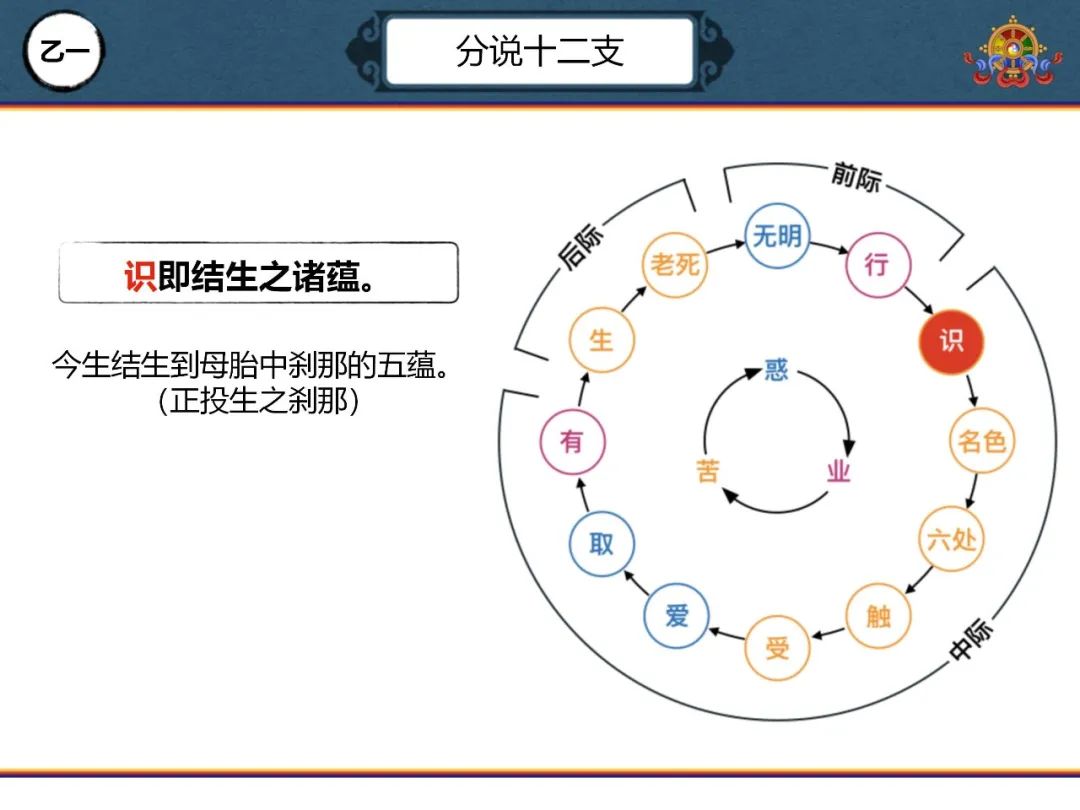 乙一

分说十二支

识即结生之诸蕴。

今生结生到母胎中刹那的五蕴。
(正投生之刹那)

前际
后际
中际

无明
行
识
名色
六处
触
受
爱
取
有
生
老死

惑
业
苦